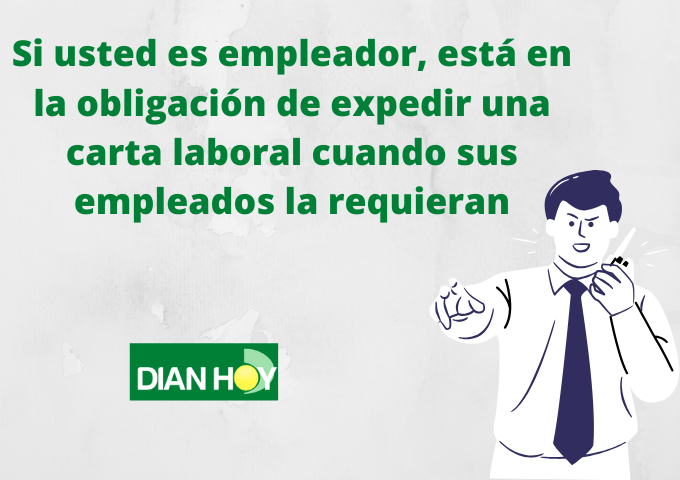 Si usted es empleador, está en la obligación de expedir una carta laboral cuando sus empleados la requieran

DIAN HOY